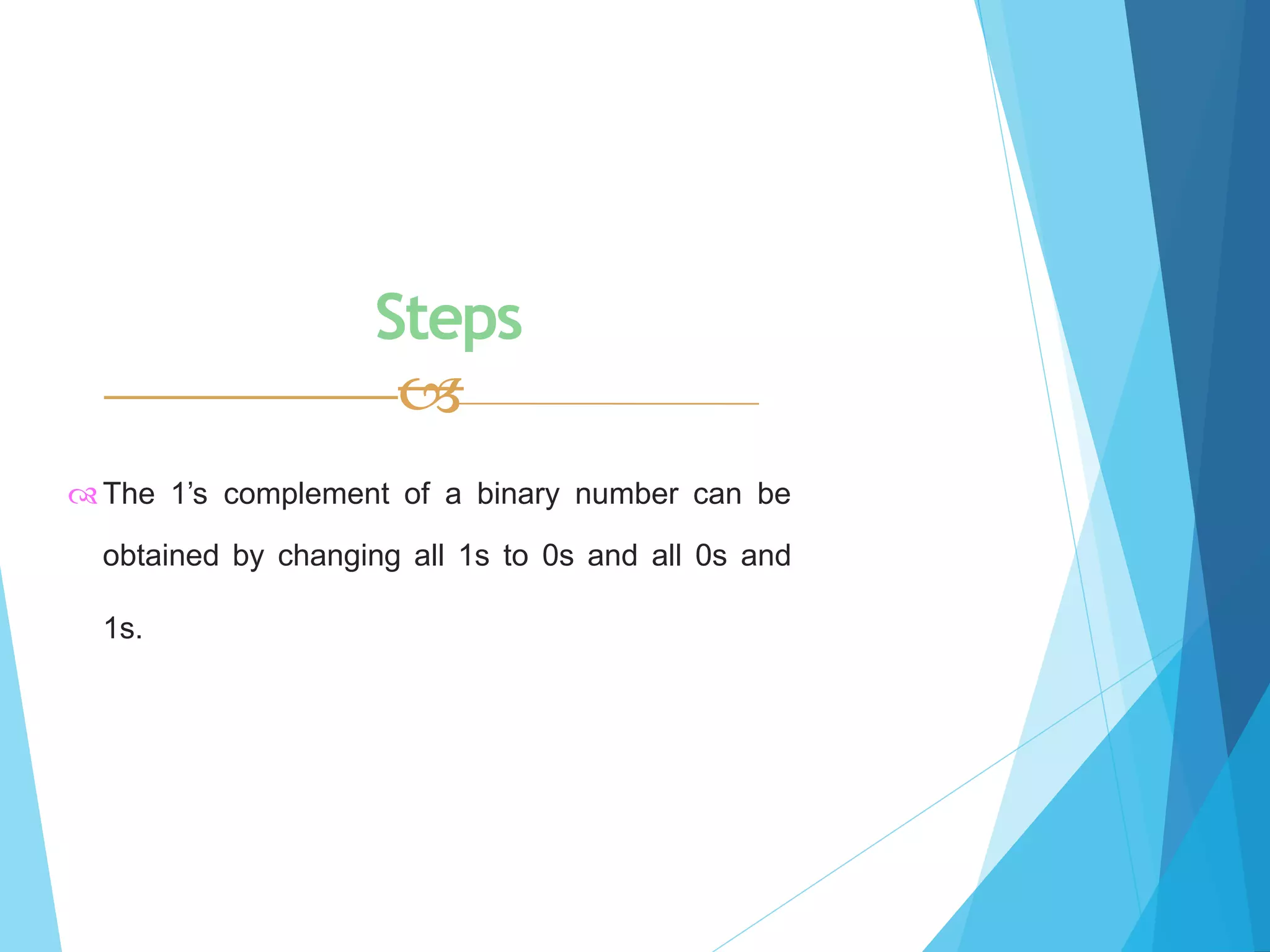 Steps

The 1’s complement of a binary number can be obtained by changing all 1s to 0s and all 0s and 1s.